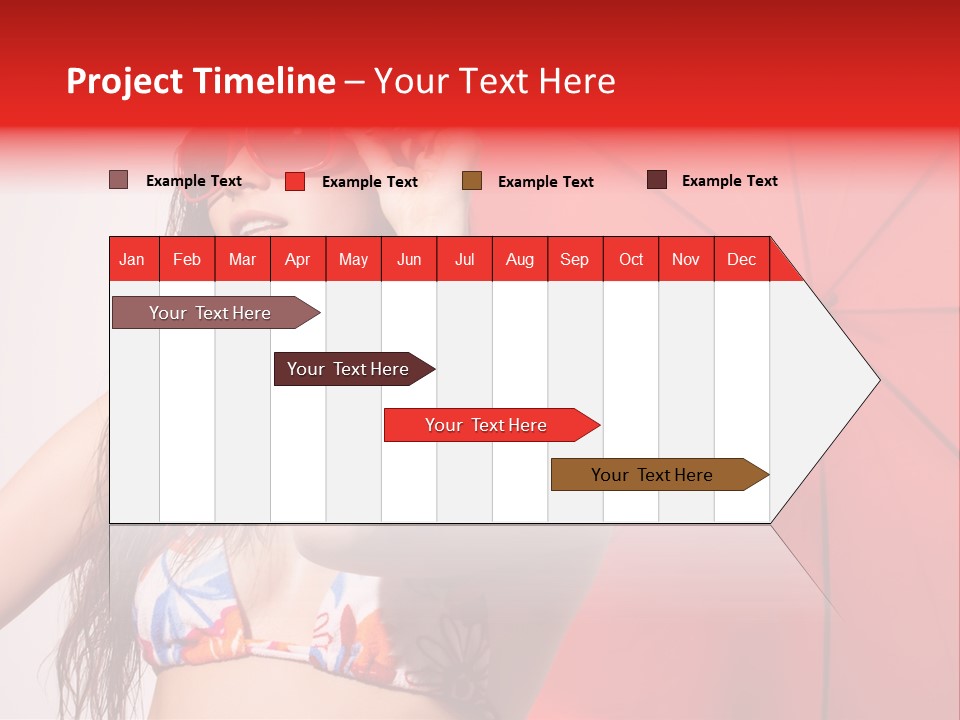 Project Timeline – Your Text Here

Example Text
Example Text
Example Text
Example Text

| Jan | Feb | Mar | Apr | May | Jun | Jul | Aug | Sep | Oct | Nov | Dec |
|---|---|---|---|---|---|---|---|---|---|---|---|

Your Text Here

Your Text Here

Your Text Here

Your Text Here